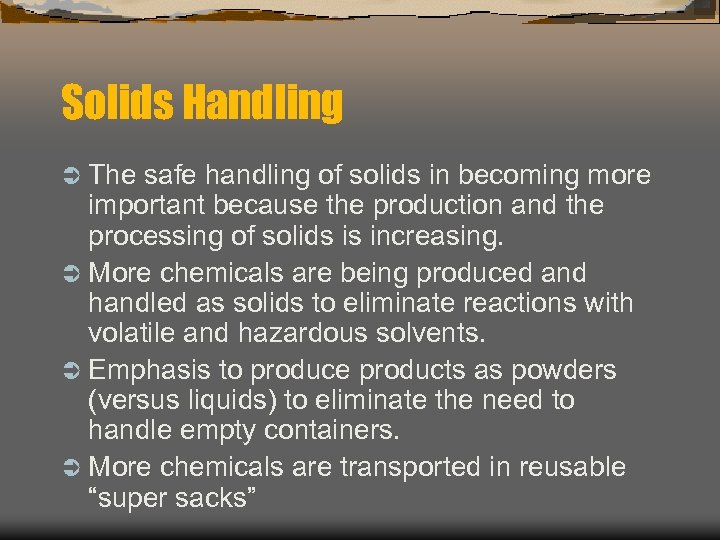 Solids Handling

➲ The safe handling of solids in becoming more important because the production and the processing of solids is increasing.

➲ More chemicals are being produced and handled as solids to eliminate reactions with volatile and hazardous solvents.

➲ Emphasis to produce products as powders (versus liquids) to eliminate the need to handle empty containers.

➲ More chemicals are transported in reusable “super sacks”